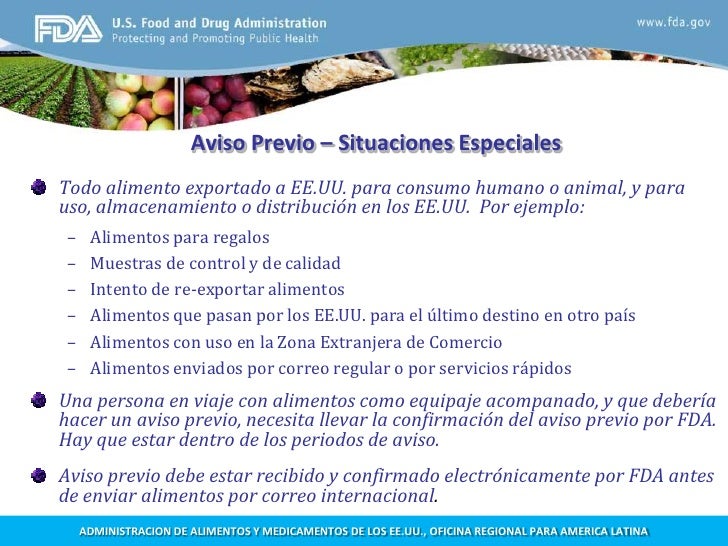 FDA U.S. Food and Drug Administration
Protecting and Promoting Public Health

www.fda.gov

Aviso Previo – Situaciones Especiales

Todo alimento exportado a EE.UU. para consumo humano o animal, y para uso, almacenamiento o distribución en los EE.UU. Por ejemplo:

– Alimentos para regalos
– Muestras de control y de calidad
– Intento de re-exportar alimentos
– Alimentos que pasan por los EE.UU. para el último destino en otro país
– Alimentos con uso en la Zona Extranjera de Comercio
– Alimentos enviados por correo regular o por servicios rápidos

Una persona en viaje con alimentos como equipaje acompanado, y que debería hacer un aviso previo, necesita llevar la confirmación del aviso previo por FDA. Hay que estar dentro de los periodos de aviso.

Aviso previo debe estar recibido y confirmado electrónicamente por FDA antes de enviar alimentos por correo internacional.

ADMINISTRACION DE ALIMENTOS Y MEDICAMENTOS DE LOS EE.UU., OFICINA REGIONAL PARA AMERICA LATINA